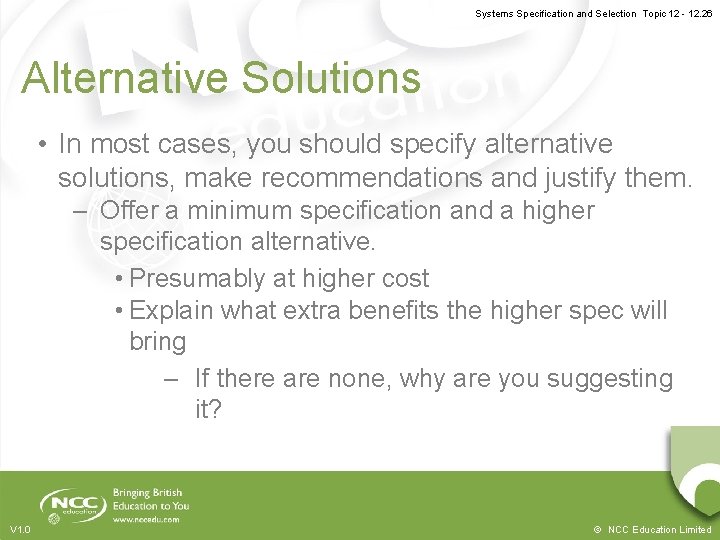 Systems Specification and Selection Topic 12 - 12.26

Alternative Solutions

• In most cases, you should specify alternative solutions, make recommendations and justify them.

– Offer a minimum specification and a higher specification alternative.

• Presumably at higher cost

• Explain what extra benefits the higher spec will bring

– If there are none, why are you suggesting it?

NCC education

Bringing British Education to You

www.nccedu.com

V1.0

© NCC Education Limited